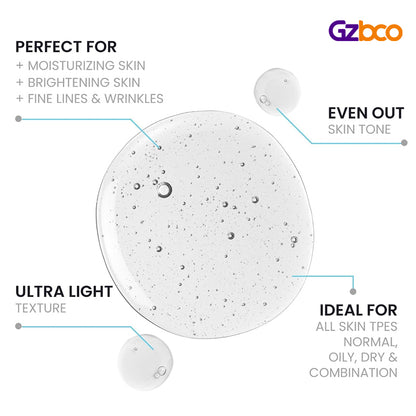 Gzbco

PERFECT FOR
+ MOISTURIZING SKIN
+ BRIGHTENING SKIN
+ FINE LINES & WRINKLES

EVEN OUT
SKIN TONE

ULTRA LIGHT
TEXTURE

IDEAL FOR
ALL SKIN TPES
NORMAL,
OILY, DRY &
COMBINATION